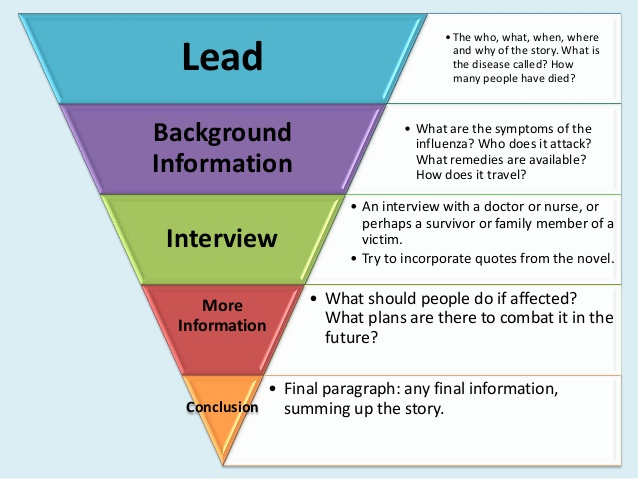 Lead

• The who, what, when, where and why of the story. What is the disease called? How many people have died?

Background Information

• What are the symptoms of the influenza? Who does it attack? What remedies are available? How does it travel?

Interview

• An interview with a doctor or nurse, or perhaps a survivor or family member of a victim.
• Try to incorporate quotes from the novel.

More Information

• What should people do if affected? What plans are there to combat it in the future?

Conclusion

• Final paragraph: any final information, summing up the story.